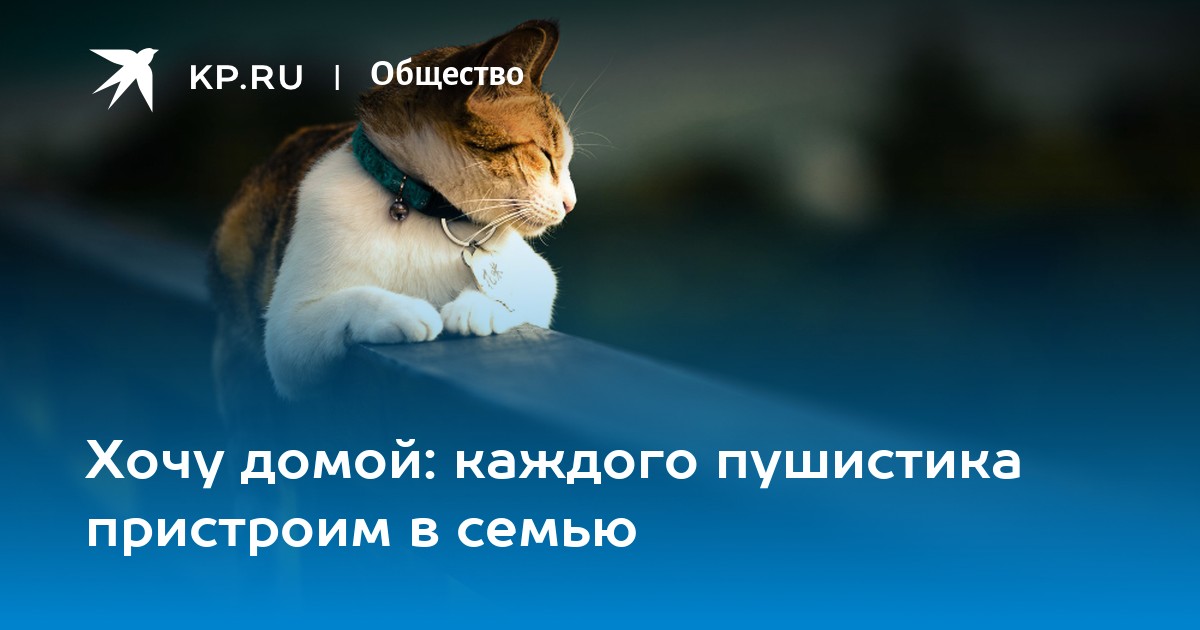 KP.RU | Общество

Хочу домой: каждого пушистика пристроим в семью